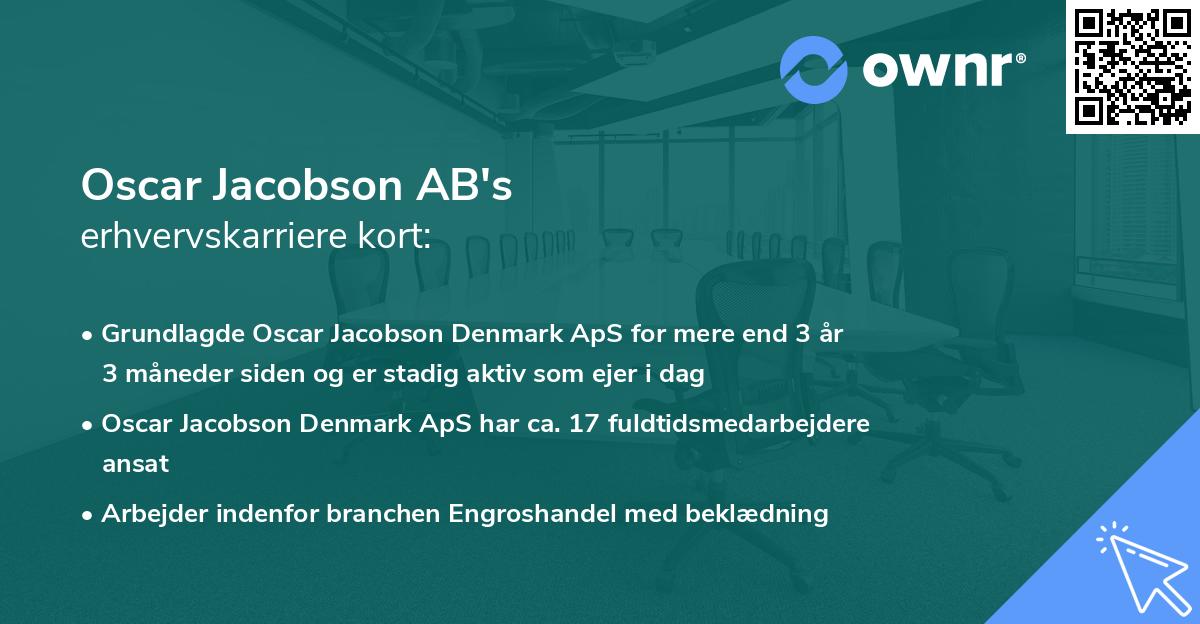 ownr®

Oscar Jacobson AB's
erhvervskarriere kort:

• Grundlagde Oscar Jacobson Denmark ApS for mere end 3 år 3 måneder siden og er stadig aktiv som ejer i dag

• Oscar Jacobson Denmark ApS har ca. 17 fuldtidsmedarbejdere ansat

• Arbejder indenfor branchen Engroshandel med beklædning